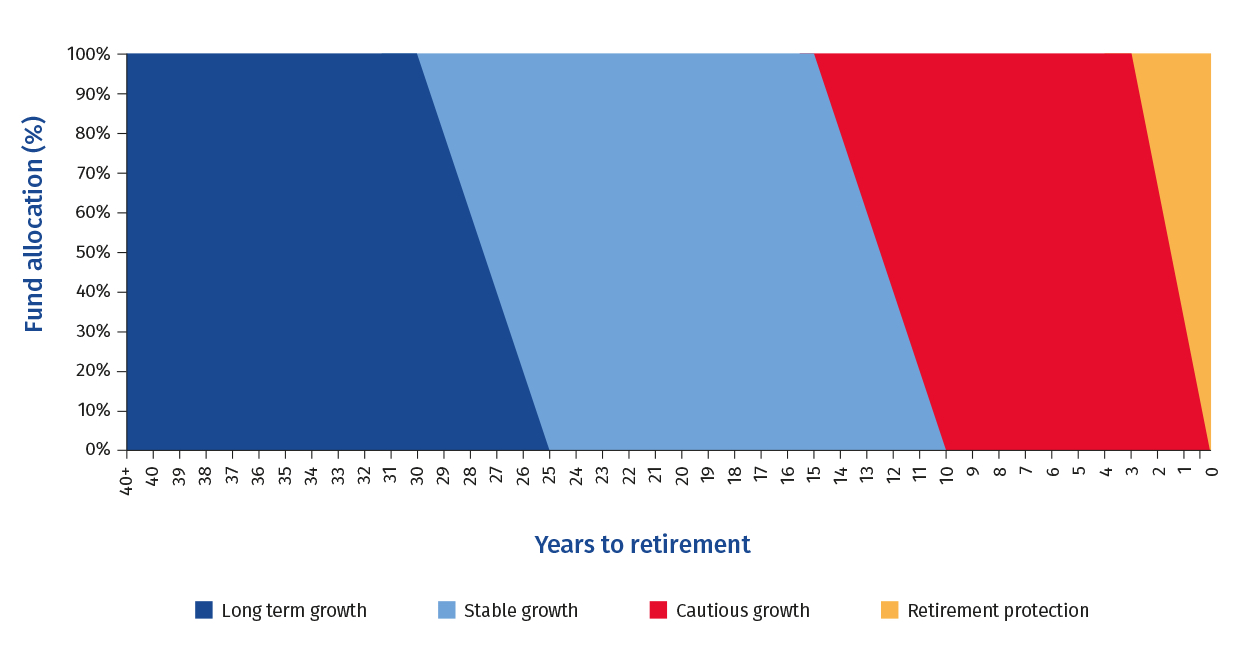 Fund allocation (%)

100%
90%
80%
70%
60%
50%
40%
30%
20%
10%
0%

40+ 40 39 38 37 36 35 34 33 32 31 30 29 28 27 26 25 24 23 22 21 20 19 18 17 16 15 14 13 12 11 10 9 8 7 6 5 4 3 2 1 0

Years to retirement

Long term growth
Stable growth
Cautious growth
Retirement protection